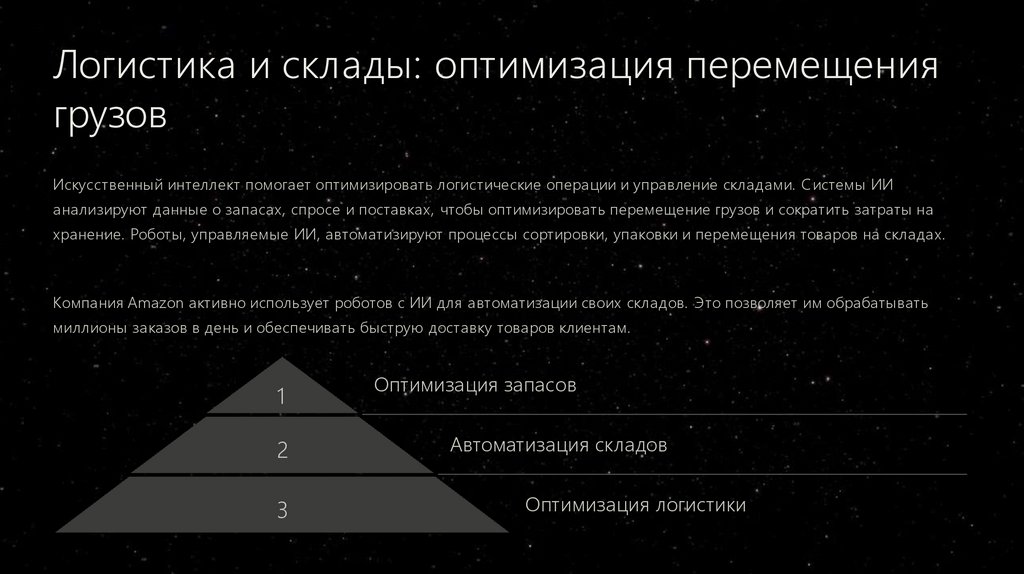 Логистика и склады: оптимизация перемещения грузов

Искусственный интеллект помогает оптимизировать логистические операции и управление складами. Системы ИИ анализируют данные о запасах, спросе и поставках, чтобы оптимизировать перемещение грузов и сократить затраты на хранение. Роботы, управляемые ИИ, автоматизируют процессы сортировки, упаковки и перемещения товаров на складах.

Компания Amazon активно использует роботов с ИИ для автоматизации своих складов. Это позволяет им обрабатывать миллионы заказов в день и обеспечивать быструю доставку товаров клиентам.

1 Оптимизация запасов

2 Автоматизация складов

3 Оптимизация логистики